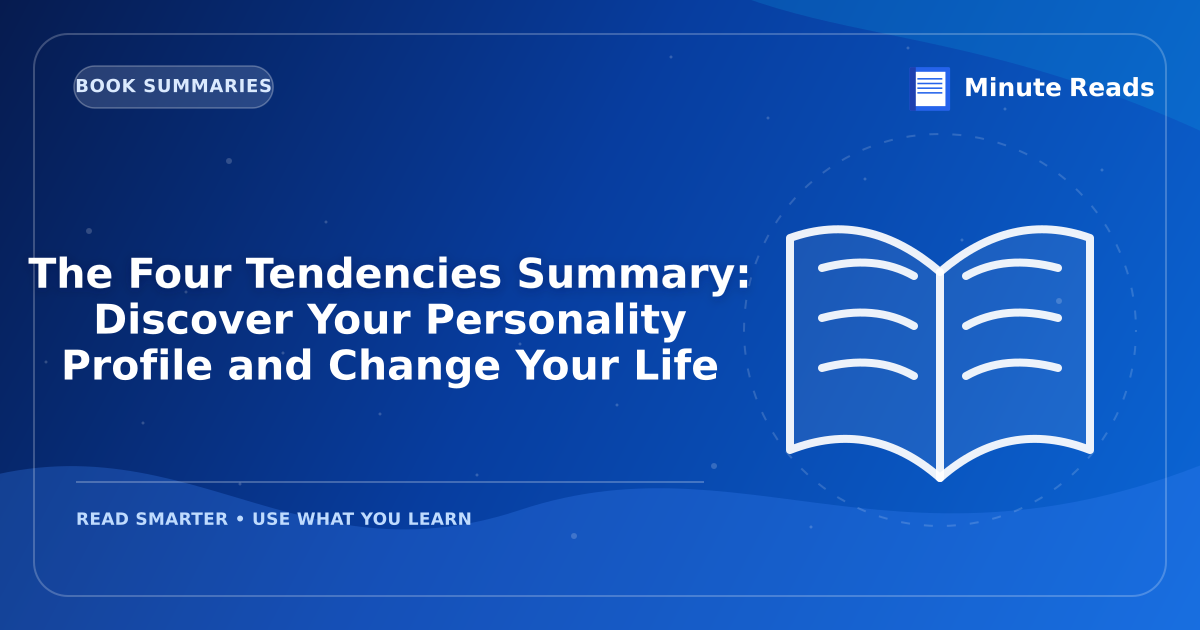 BOOK SUMMARIES

Minute Reads

The Four Tendencies Summary: Discover Your Personality Profile and Change Your Life

READ SMARTER • USE WHAT YOU LEARN